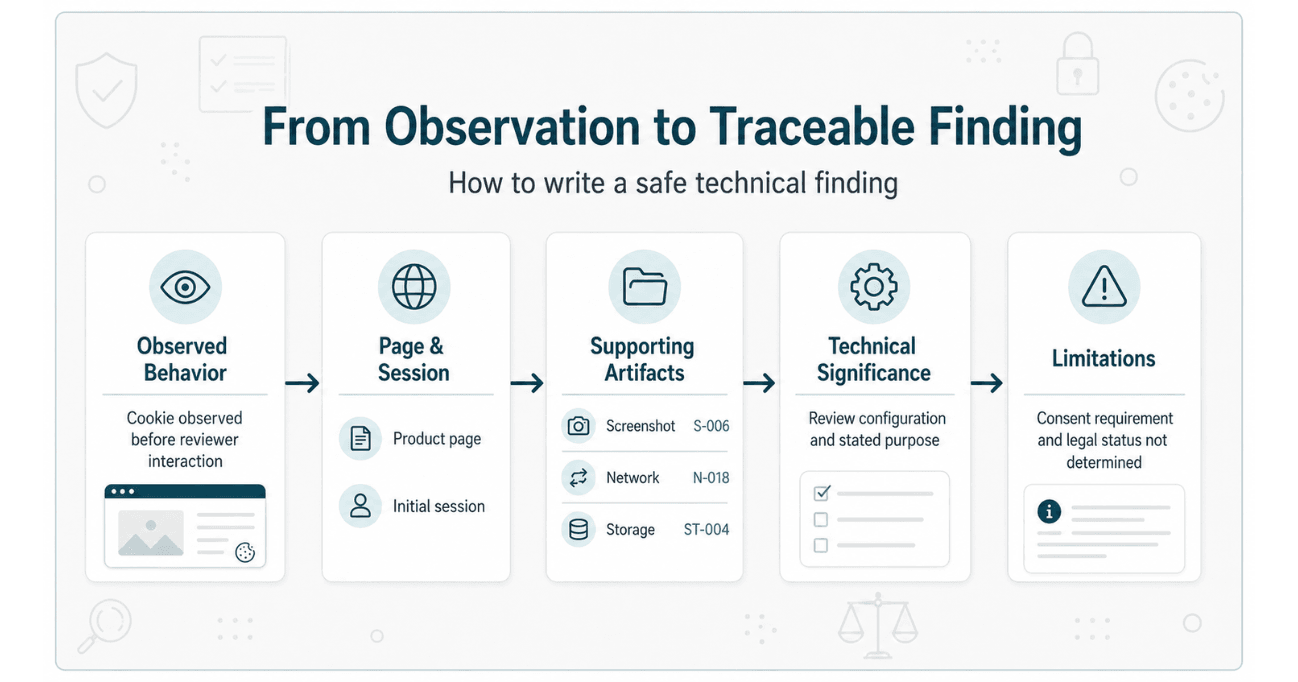 From Observation to Traceable Finding

How to write a safe technical finding

Observed Behavior

Cookie observed before reviewer interaction

Page & Session

Product page

Initial session

Supporting Artifacts

Screenshot S-006

Network N-018

Storage ST-004

Technical Significance

Review configuration and stated purpose

Limitations

Consent requirement and legal status not determined